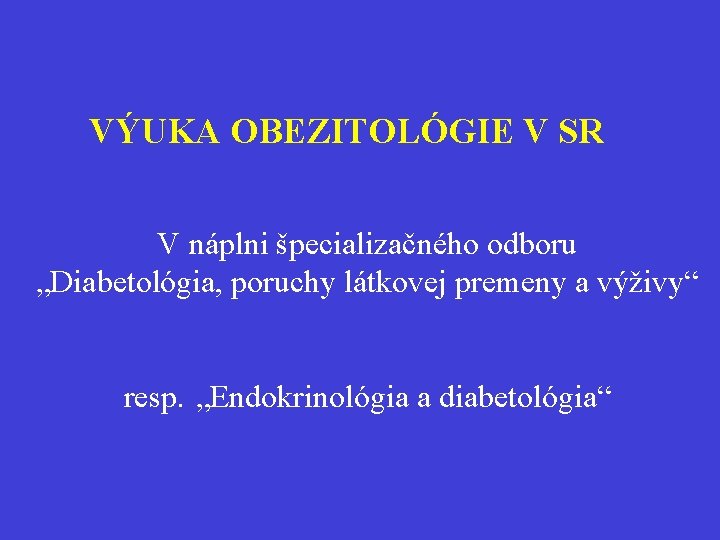 VÝUKA OBEZITOLÓGIE V SR

V náplni špecializačného odboru „Diabetológia, poruchy látkovej premeny a výživy“

resp. „Endokrinológia a diabetológia“